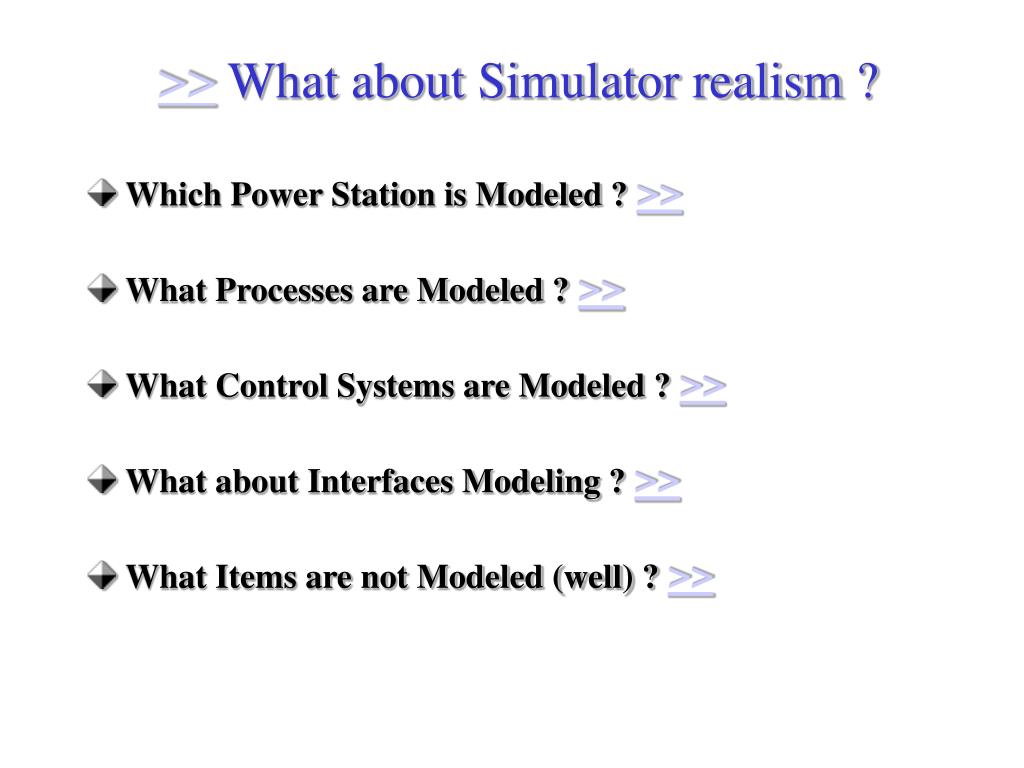 >> What about Simulator realism ?

Which Power Station is Modeled ? >>

What Processes are Modeled ? >>

What Control Systems are Modeled ? >>

What about Interfaces Modeling ? >>

What Items are not Modeled (well) ? >>